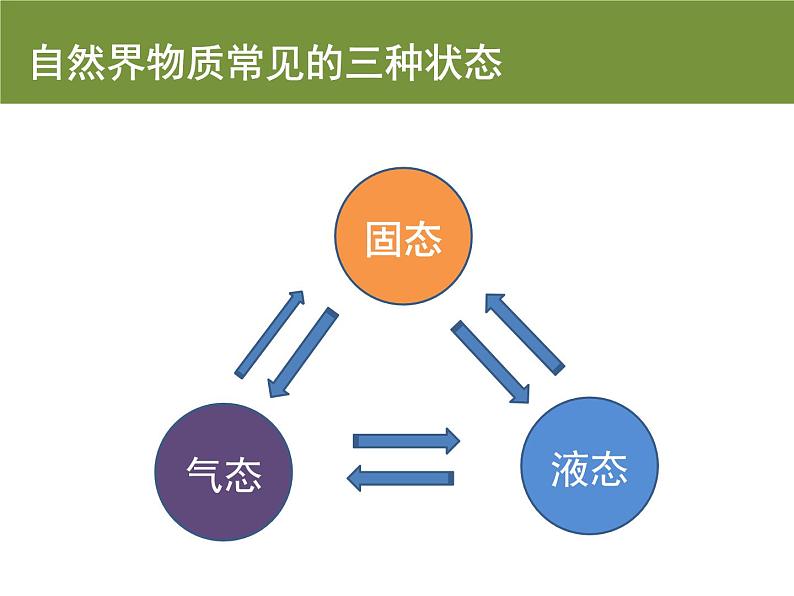 自然界物质常见的三种状态

固态

气态

液态